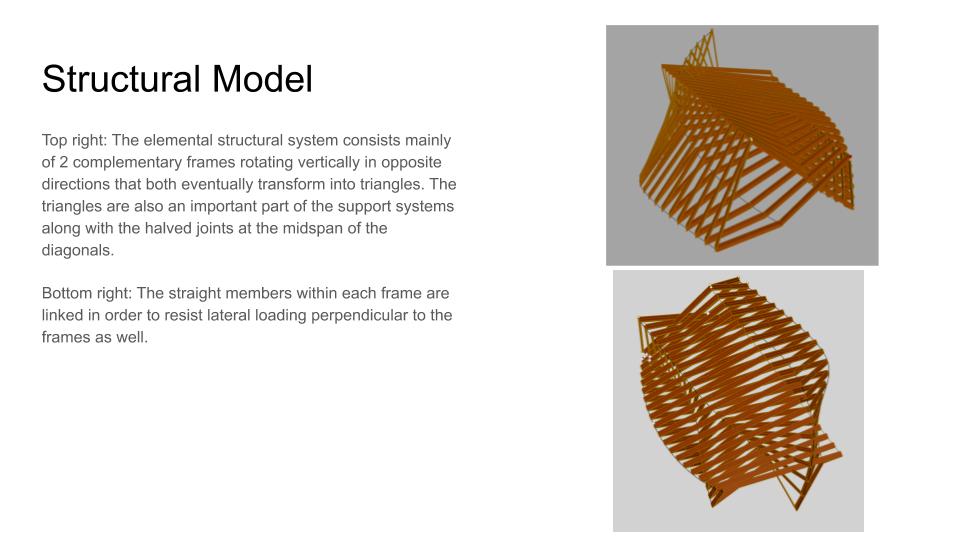 Structural Model

Top right: The elemental structural system consists mainly of 2 complementary frames rotating vertically in opposite directions that both eventually transform into triangles. The triangles are also an important part of the support systems along with the halved joints at the midspan of the diagonals.

Bottom right: The straight members within each frame are linked in order to resist lateral loading perpendicular to the frames as well.